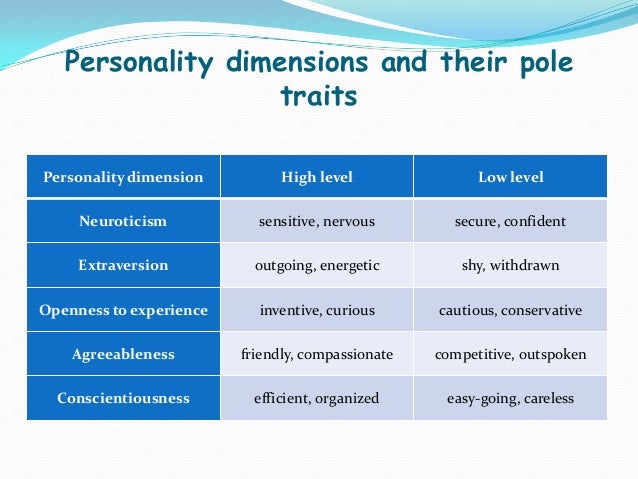 Personality dimensions and their pole traits

| Personality dimension | High level | Low level |
|---|---|---|
| Neuroticism | sensitive, nervous | secure, confident |
| Extraversion | outgoing, energetic | shy, withdrawn |
| Openness to experience | inventive, curious | cautious, conservative |
| Agreeableness | friendly, compassionate | competitive, outspoken |
| Conscientiousness | efficient, organized | easy-going, careless |